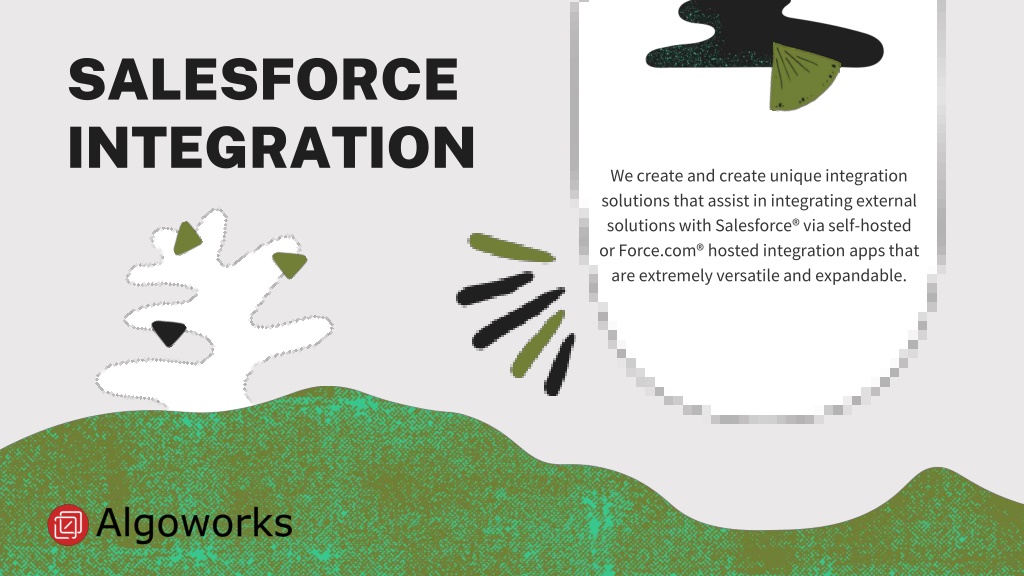 SALESFORCE INTEGRATION

We create and create unique integration solutions that assist in integrating external solutions with Salesforce® via self-hosted or Force.com® hosted integration apps that are extremely versatile and expandable.

Algoworks